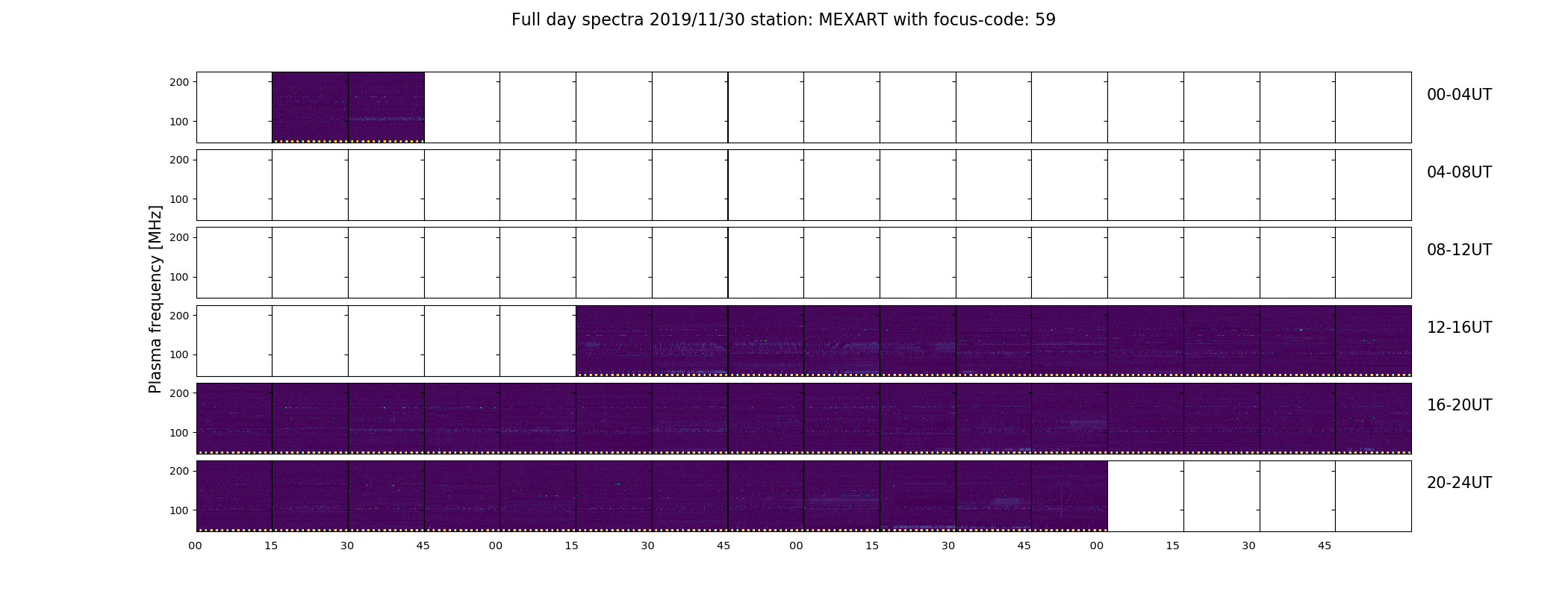 Full day spectra 2019/11/30 station: MEXART with focus-code: 59

Plasma frequency [MHz]

200
100
00-04UT

200
100
04-08UT

200
100
08-12UT

200
100
12-16UT

200
100
16-20UT

200
100
20-24UT

00 15 30 45 00 15 30 45 00 15 30 45 00 15 30 45